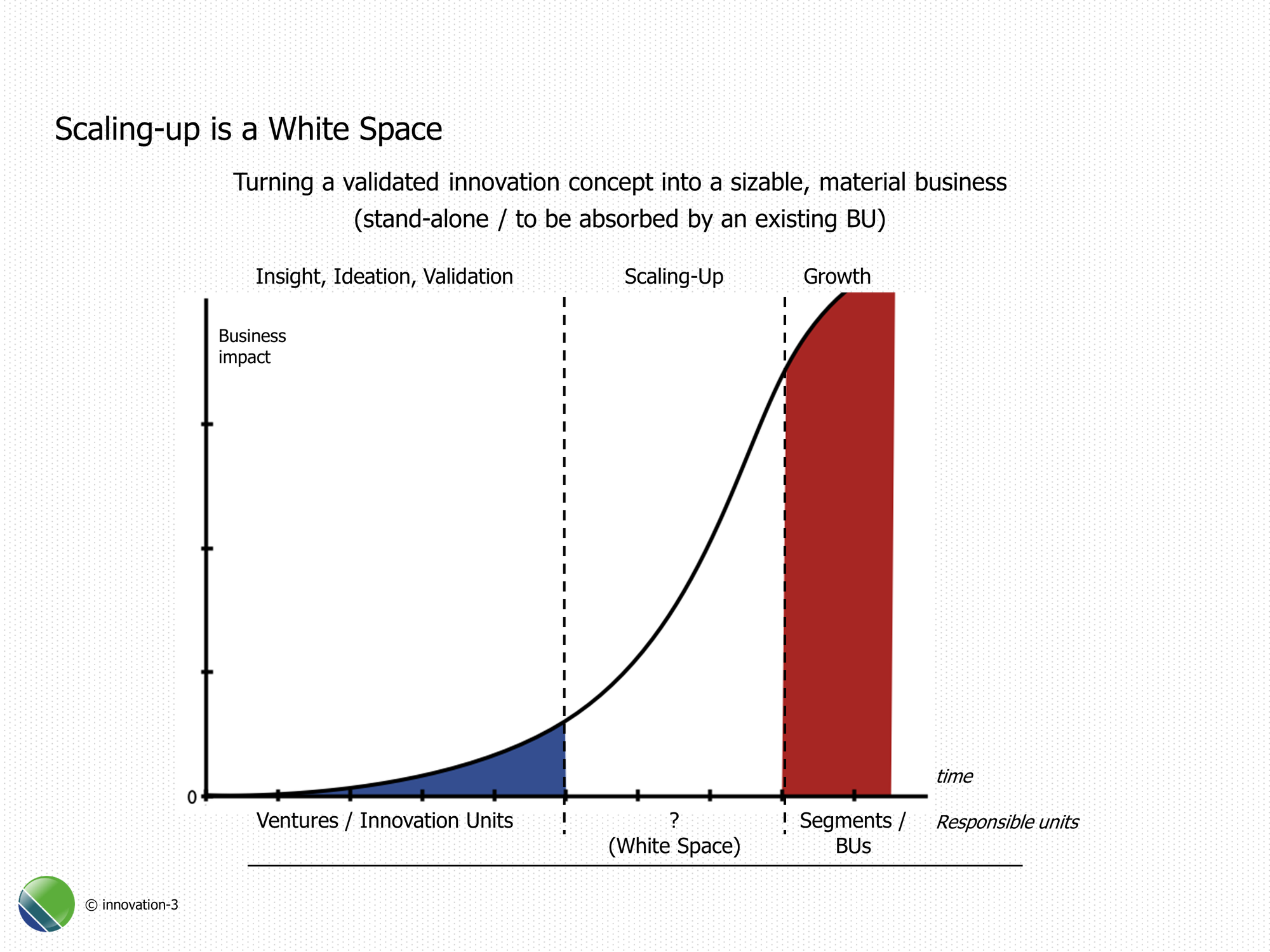 Scaling-up is a White Space

Turning a validated innovation concept into a sizable, material business (stand-alone / to be absorbed by an existing BU)

Insight, Ideation, Validation

Scaling-Up

Growth

Business impact

0

time

Ventures / Innovation Units

?
(White Space)

Segments / BUs

Responsible units

© innovation-3